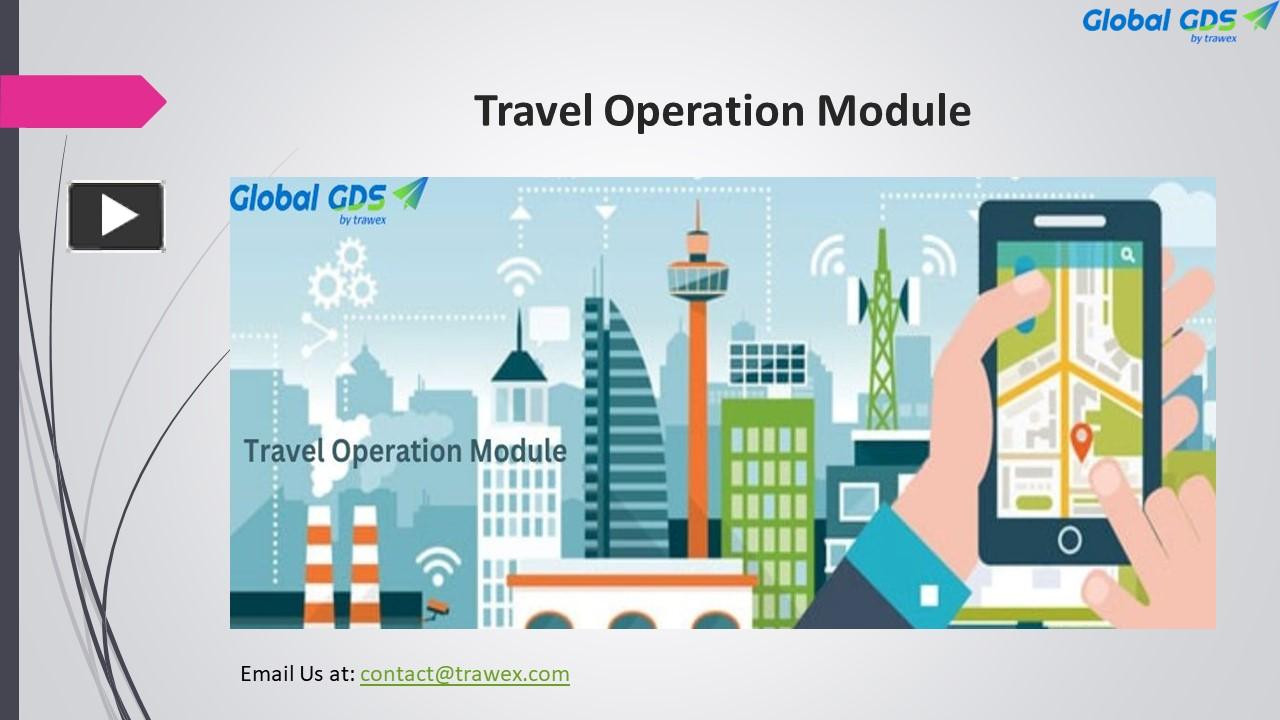 Global GDS
by trawex

Travel Operation Module

Global GDS
by trawex

Travel Operation Module

Email Us at: contact@trawex.com